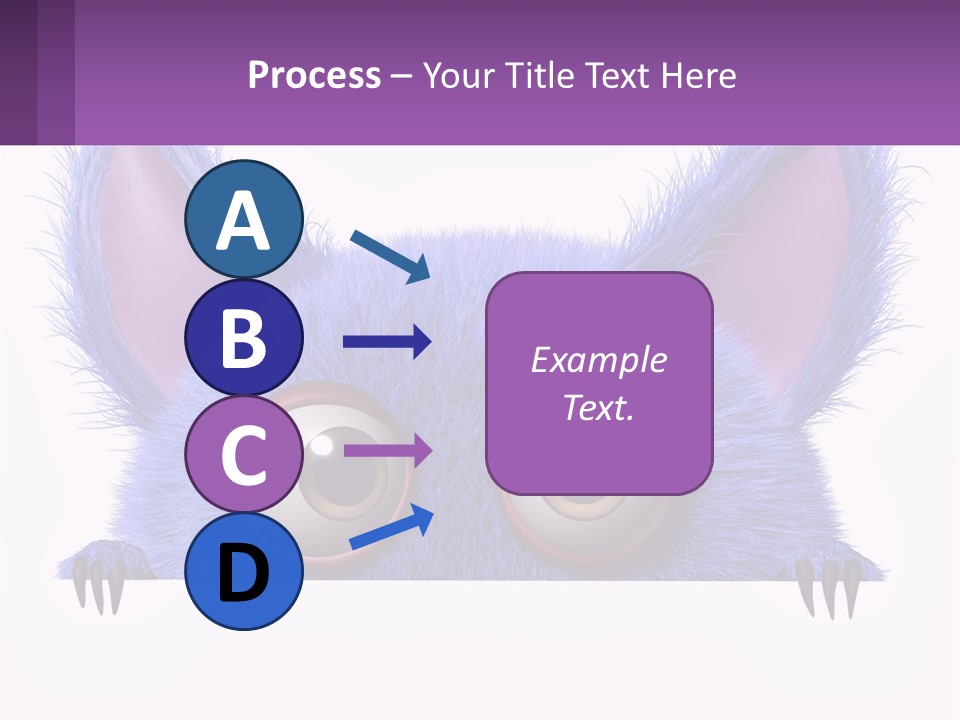 Process – Your Title Text Here

A

B

C

D

Example Text.